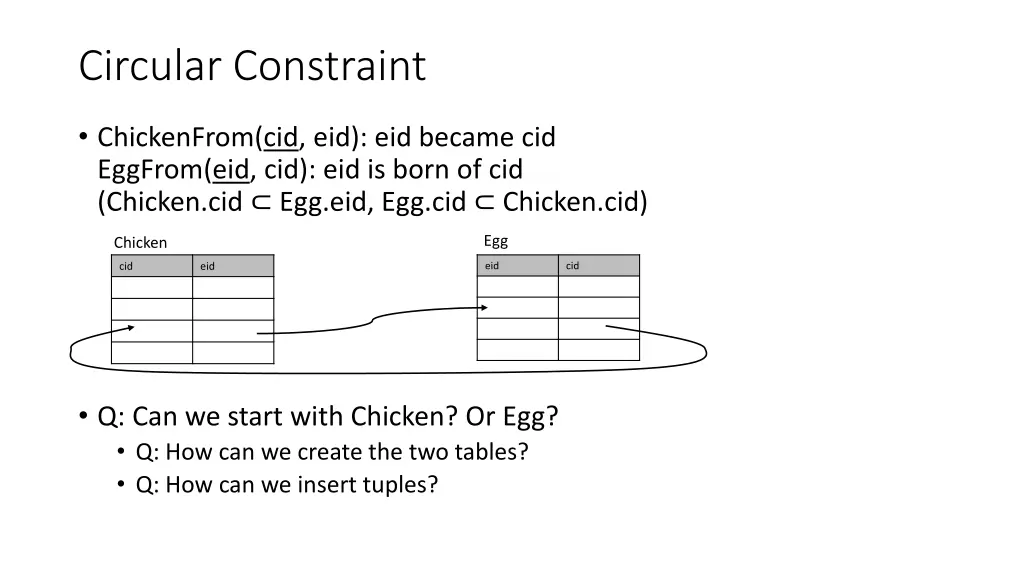 Circular Constraint

• ChickenFrom(cid, eid): eid became cid
EggFrom(eid, cid): eid is born of cid
(Chicken.cid ⊂ Egg.eid, Egg.cid ⊂ Chicken.cid)

Chicken

| cid | eid |
|---|---|
| | |
| | |
| | |
| | |

Egg

| eid | cid |
|---|---|
| | |
| | |
| | |
| | |

• Q: Can we start with Chicken? Or Egg?
  • Q: How can we create the two tables?
  • Q: How can we insert tuples?